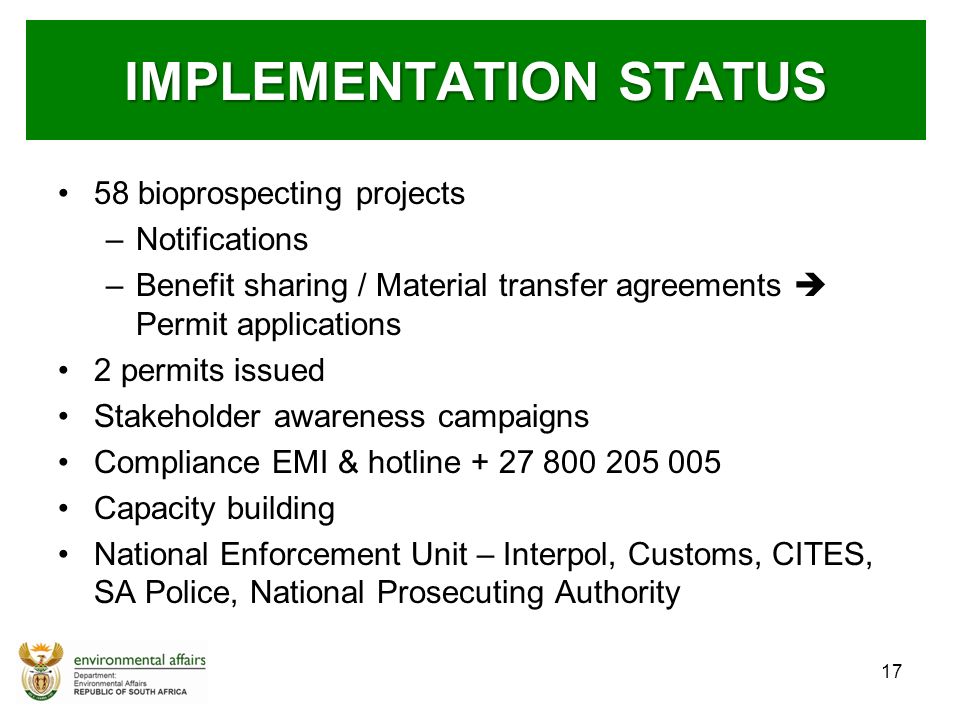 IMPLEMENTATION STATUS

• 58 bioprospecting projects
– Notifications
– Benefit sharing / Material transfer agreements ➔ Permit applications
• 2 permits issued
• Stakeholder awareness campaigns
• Compliance EMI & hotline + 27 800 205 005
• Capacity building
• National Enforcement Unit – Interpol, Customs, CITES, SA Police, National Prosecuting Authority

environmental affairs
Department:
Environmental Affairs
REPUBLIC OF SOUTH AFRICA

17